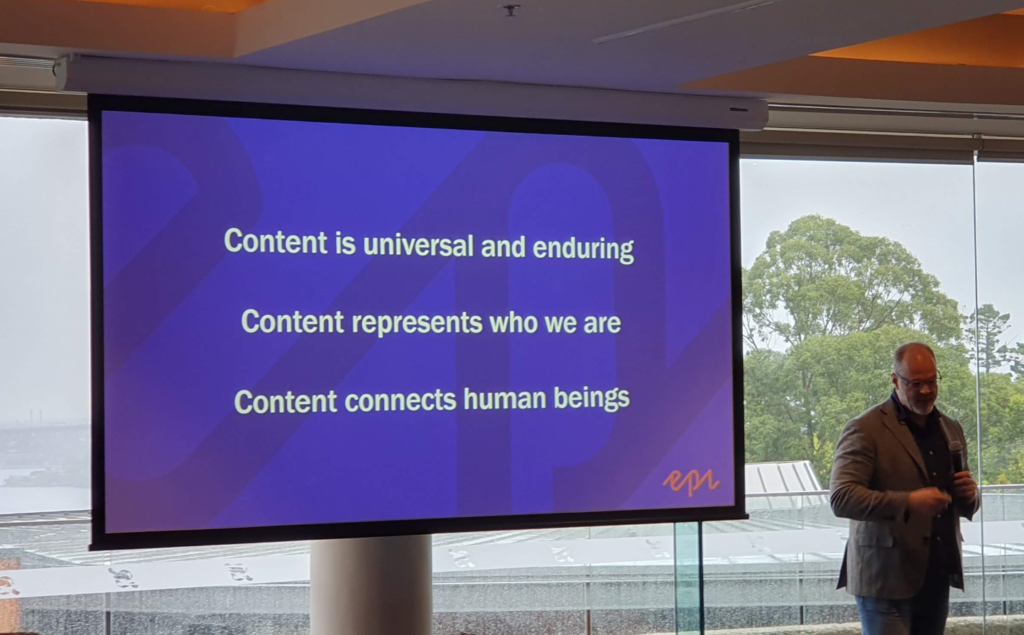 Content is universal and enduring

Content represents who we are

Content connects human beings

epi